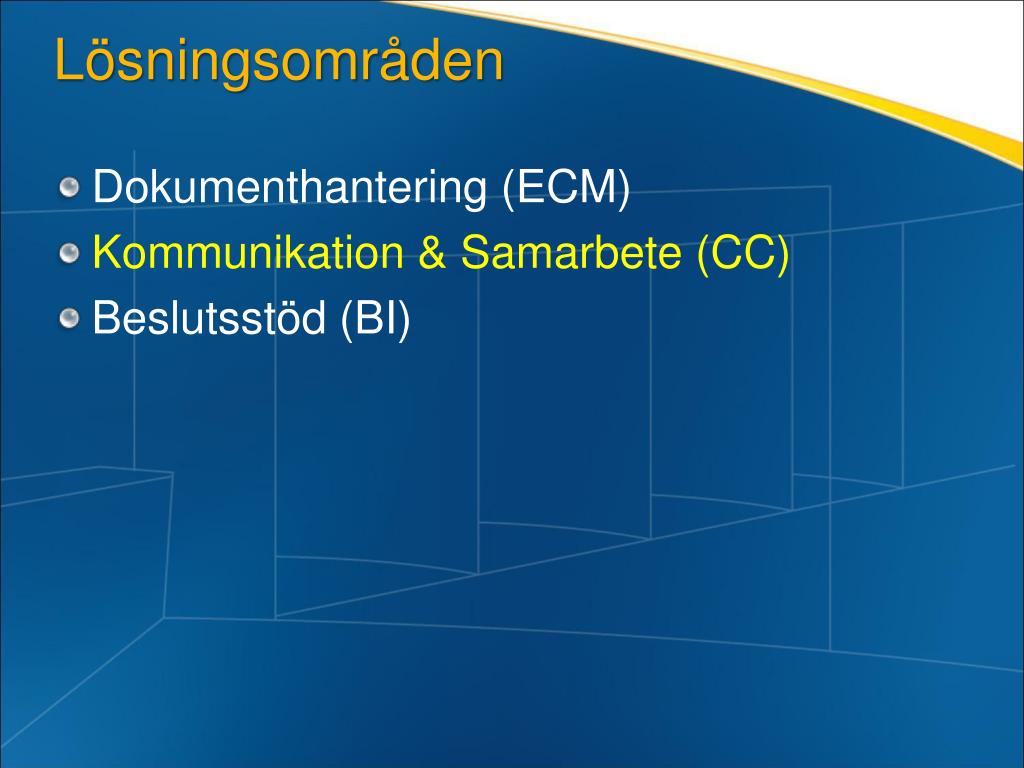 Lösningsområden

Dokumenthantering (ECM)
Kommunikation & Samarbete (CC)
Beslutsstöd (BI)